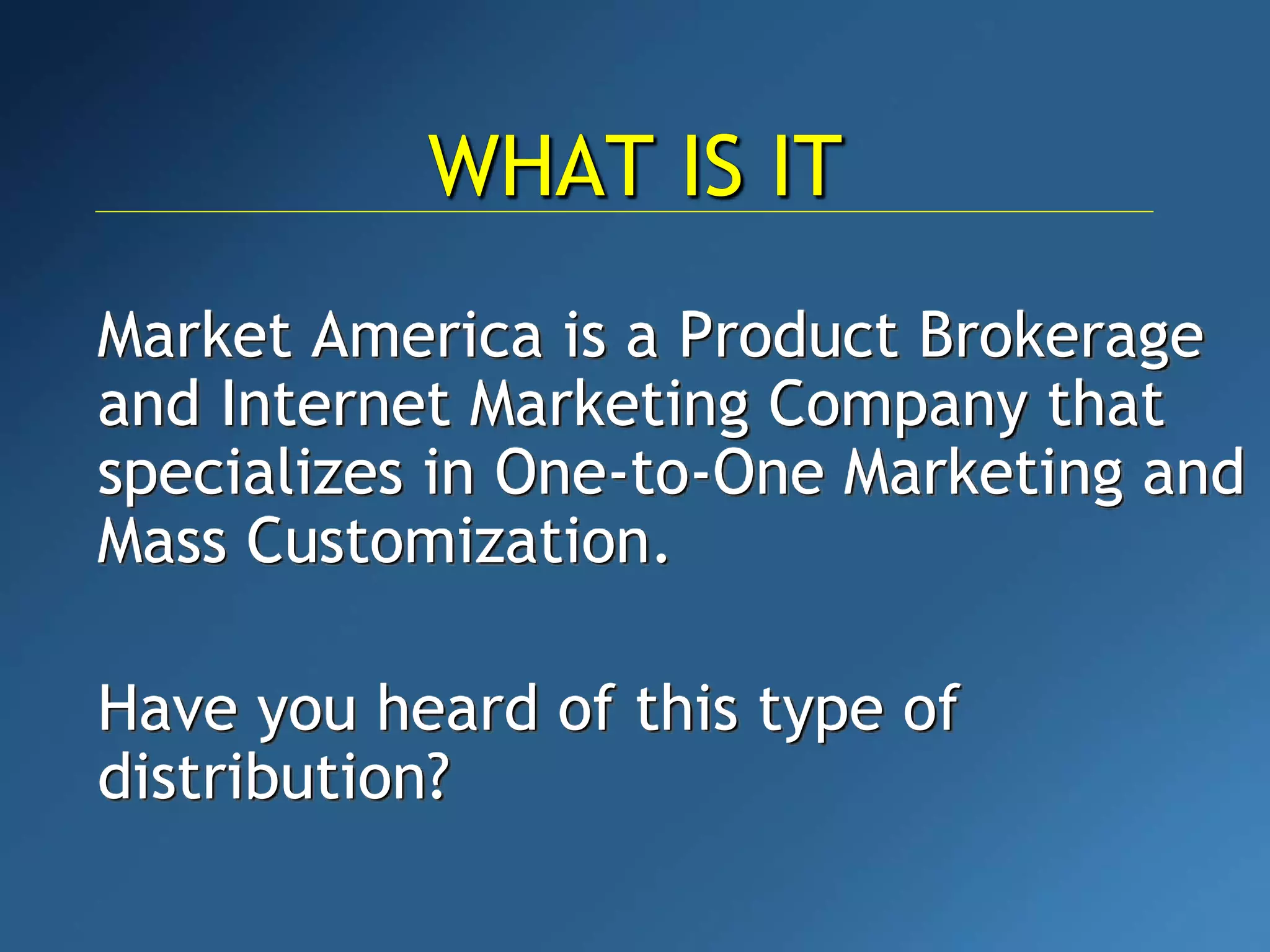 WHAT IS IT

Market America is a Product Brokerage and Internet Marketing Company that specializes in One-to-One Marketing and Mass Customization.

Have you heard of this type of distribution?